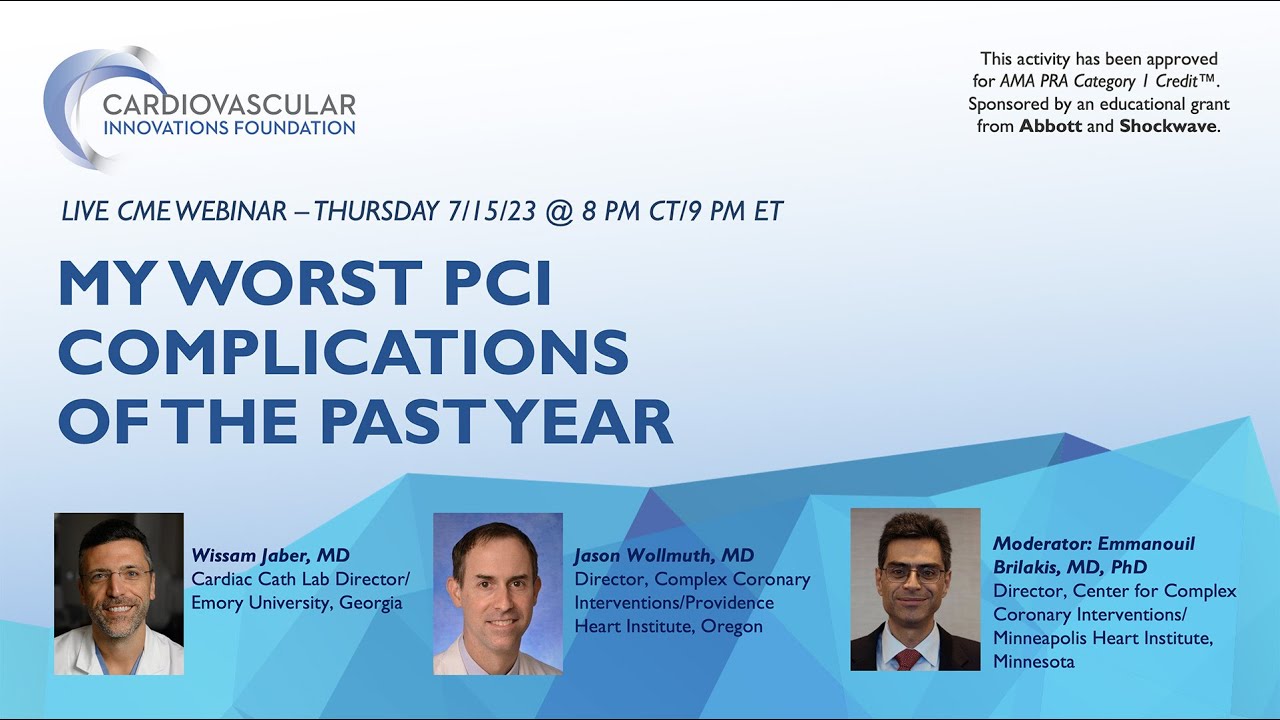 CARDIOVASCULAR
INNOVATIONS FOUNDATION

This activity has been approved for AMA PRA Category 1 Credit™. Sponsored by an educational grant from Abbott and Shockwave.

LIVE CME WEBINAR – THURSDAY 7/15/23 @ 8 PM CT/9 PM ET

MY WORST PCI COMPLICATIONS OF THE PAST YEAR

Wissam Jaber, MD
Cardiac Cath Lab Director/ Emory University, Georgia

Jason Wollmuth, MD
Director, Complex Coronary Interventions/Providence Heart Institute, Oregon

Moderator: Emmanouil Brilakis, MD, PhD
Director, Center for Complex Coronary Interventions/ Minneapolis Heart Institute, Minnesota